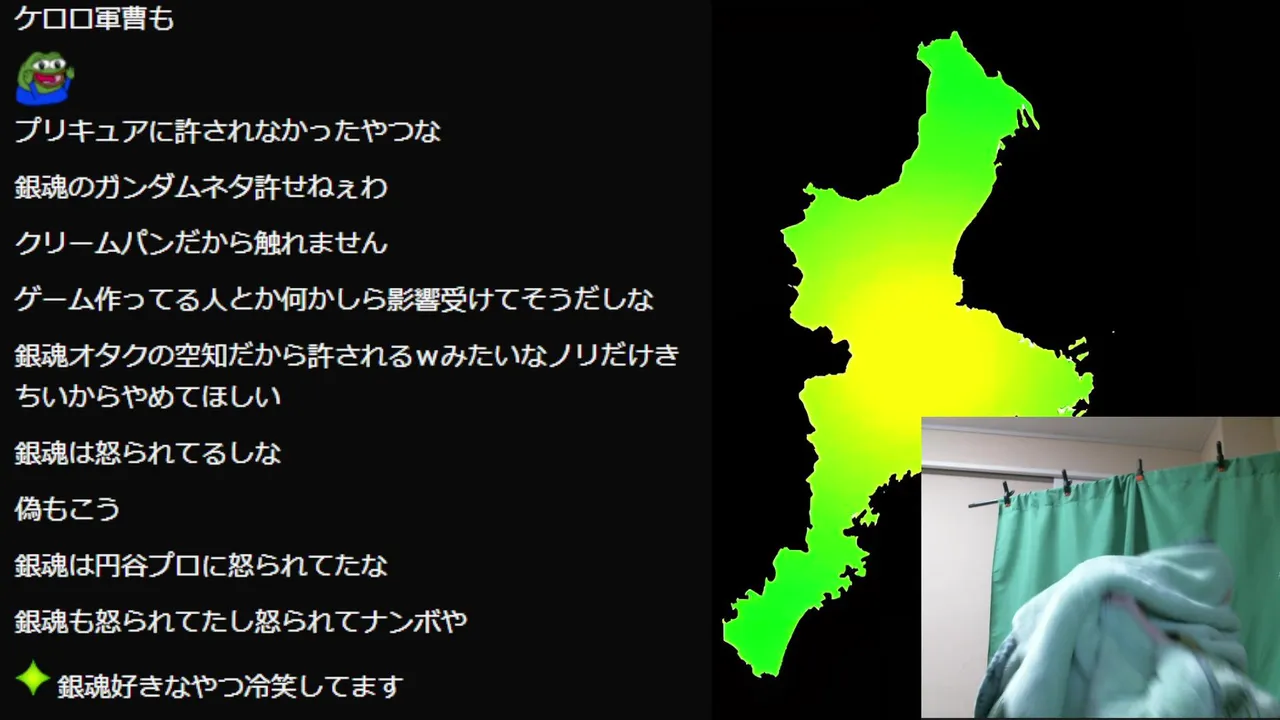 ケロロ軍曹も

プリキュアに許されなかったやつな

銀魂のガンダムネタ許せねぇわ

クリームパンだから触れません

ゲーム作ってる人とか何かしら影響受けてそうだしな

銀魂オタクの空知だから許されるwみたいなノリだけきちいからやめてほしい

銀魂は怒られてるしな

偽もこう

銀魂は円谷プロに怒られてたな

銀魂も怒られてたし怒られてナンボや

銀魂好きなやつ冷笑してます